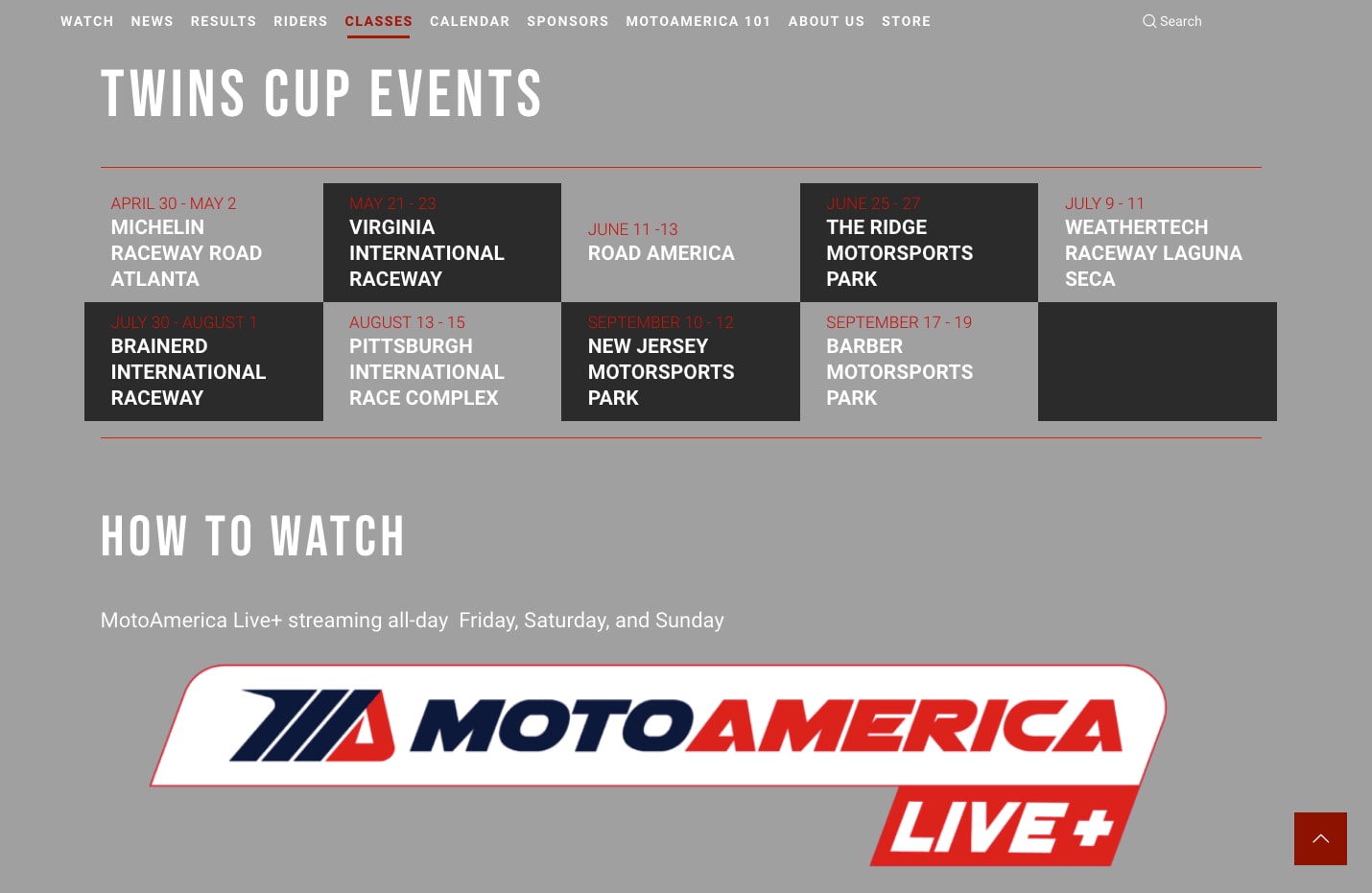 WATCH NEWS RESULTS RIDERS CLASSES CALENDAR SPONSORS MOTOAMERICA 101 ABOUT US STORE

Search

TWINS CUP EVENTS

APRIL 30 - MAY 2
MICHELIN RACEWAY ROAD ATLANTA

MAY 21 - 23
VIRGINIA INTERNATIONAL RACEWAY

JUNE 11 -13
ROAD AMERICA

JUNE 25 - 27
THE RIDGE MOTORSPORTS PARK

JULY 9 - 11
WEATHERTECH RACEWAY LAGUNA SECA

JULY 30 - AUGUST 1
BRAINERD INTERNATIONAL RACEWAY

AUGUST 13 - 15
PITTSBURGH INTERNATIONAL RACE COMPLEX

SEPTEMBER 10 - 12
NEW JERSEY MOTORSPORTS PARK

SEPTEMBER 17 - 19
BARBER MOTORSPORTS PARK

HOW TO WATCH

MotoAmerica Live+ streaming all-day Friday, Saturday, and Sunday

MOTOAMERICA LIVE+